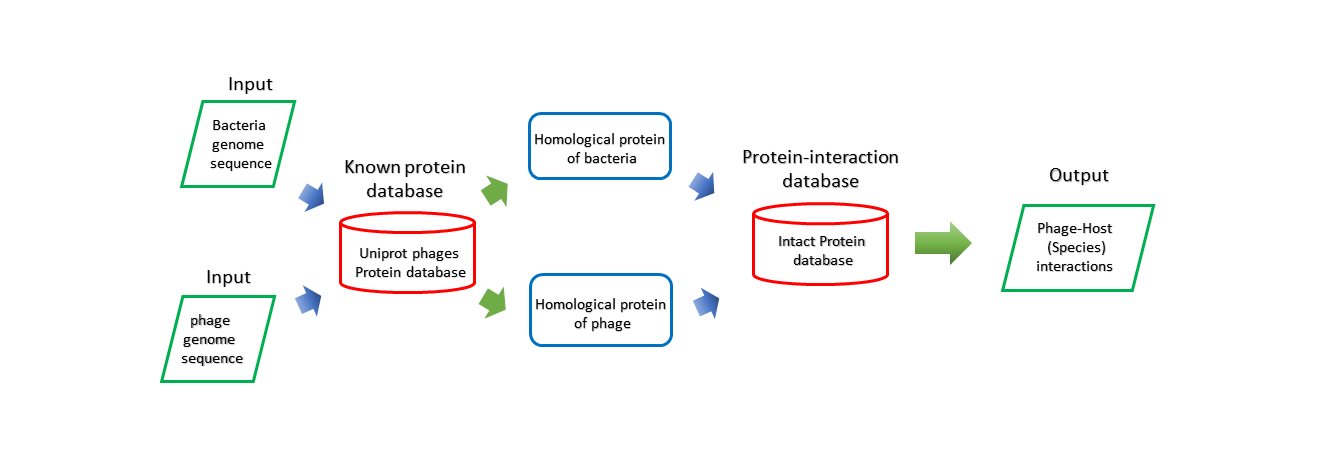 Input

Bacteria genome sequence

Input

phage genome sequence

Known protein database

Uniprot phages Protein database

Homological protein of bacteria

Homological protein of phage

Protein-interaction database

Intact Protein database

Output

Phage-Host (Species) interactions